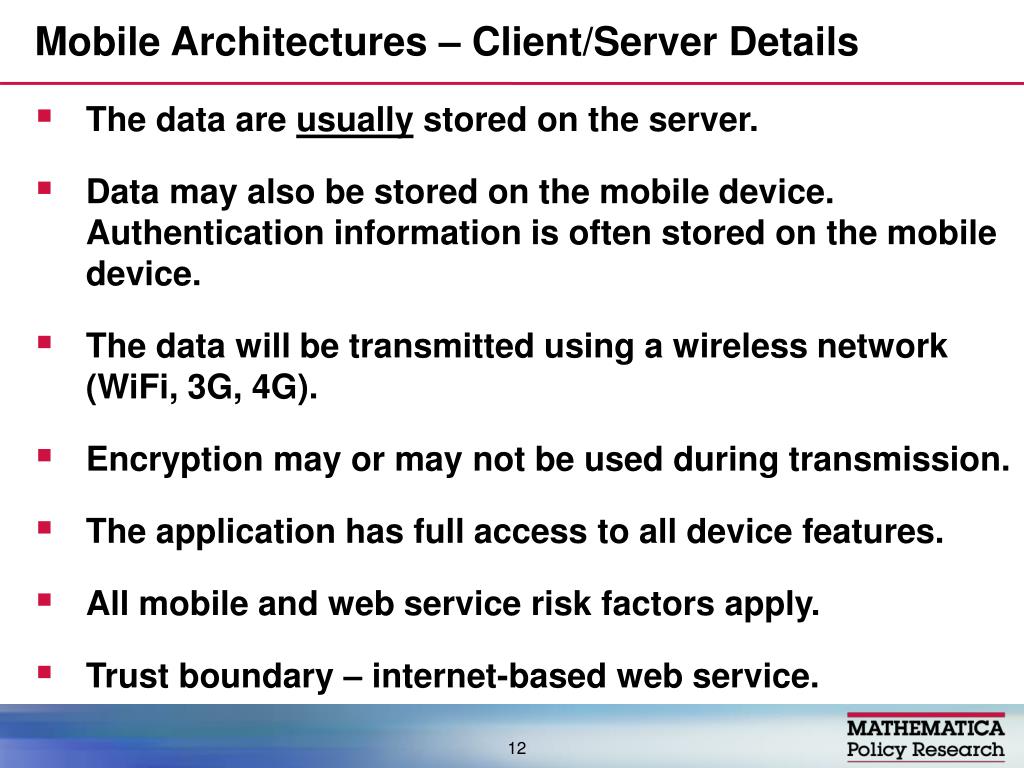 Mobile Architectures – Client/Server Details

▪ The data are usually stored on the server.

▪ Data may also be stored on the mobile device. Authentication information is often stored on the mobile device.

▪ The data will be transmitted using a wireless network (WiFi, 3G, 4G).

▪ Encryption may or may not be used during transmission.

▪ The application has full access to all device features.

▪ All mobile and web service risk factors apply.

▪ Trust boundary – internet-based web service.

12

MATHEMATICA Policy Research